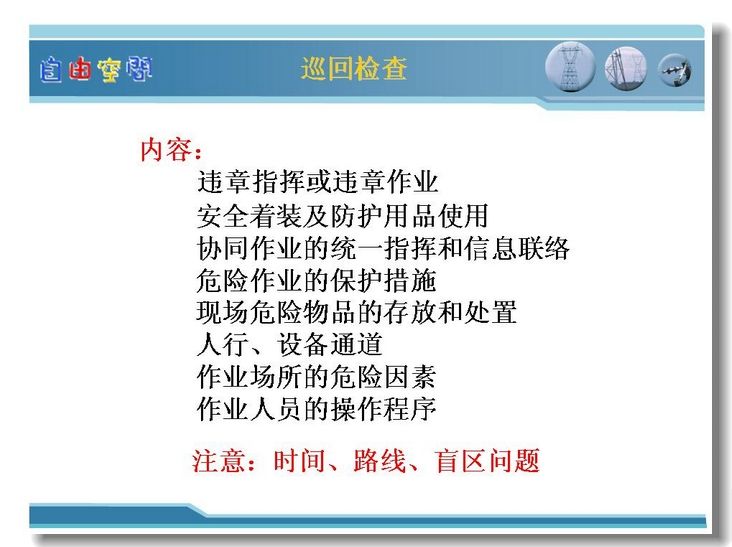 自由空间

巡回检查

内容：

违章指挥或违章作业
安全着装及防护用品使用
协同作业的统一指挥和信息联络
危险作业的保护措施
现场危险物品的存放和处置
人行、设备通道
作业场所的危险因素
作业人员的操作程序

注意：时间、路线、盲区问题